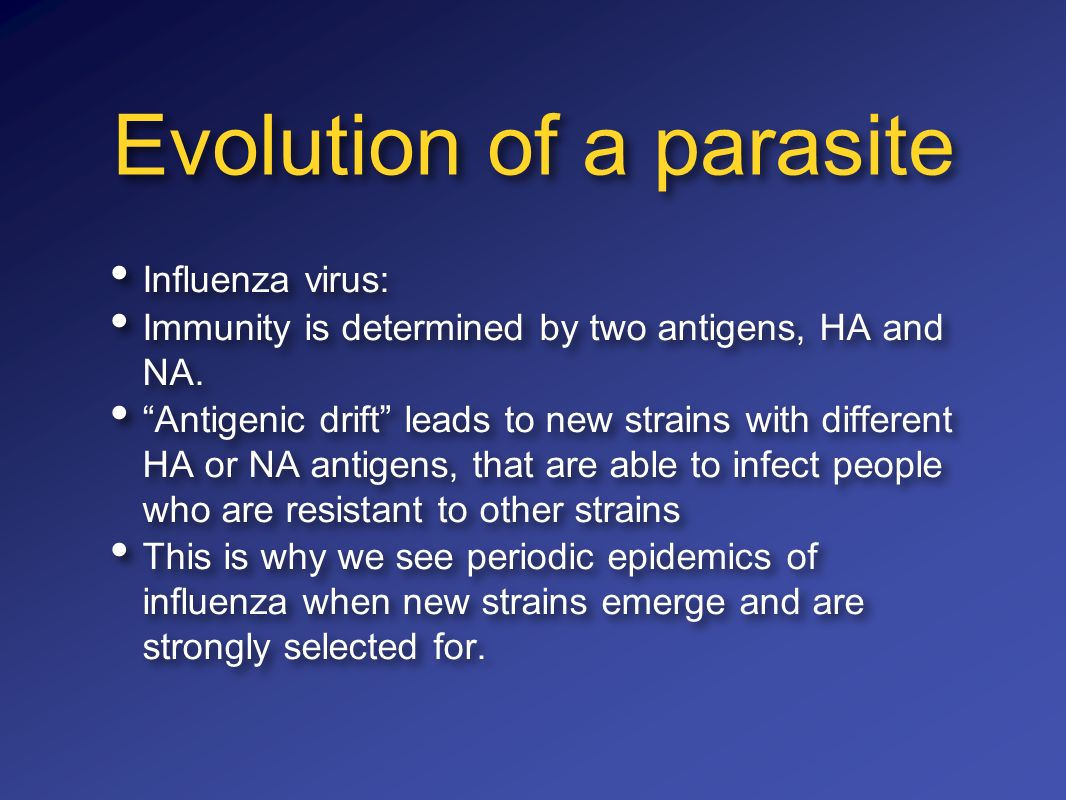 Evolution of a parasite

• Influenza virus:
• Immunity is determined by two antigens, HA and NA.
• “Antigenic drift” leads to new strains with different HA or NA antigens, that are able to infect people who are resistant to other strains
• This is why we see periodic epidemics of influenza when new strains emerge and are strongly selected for.